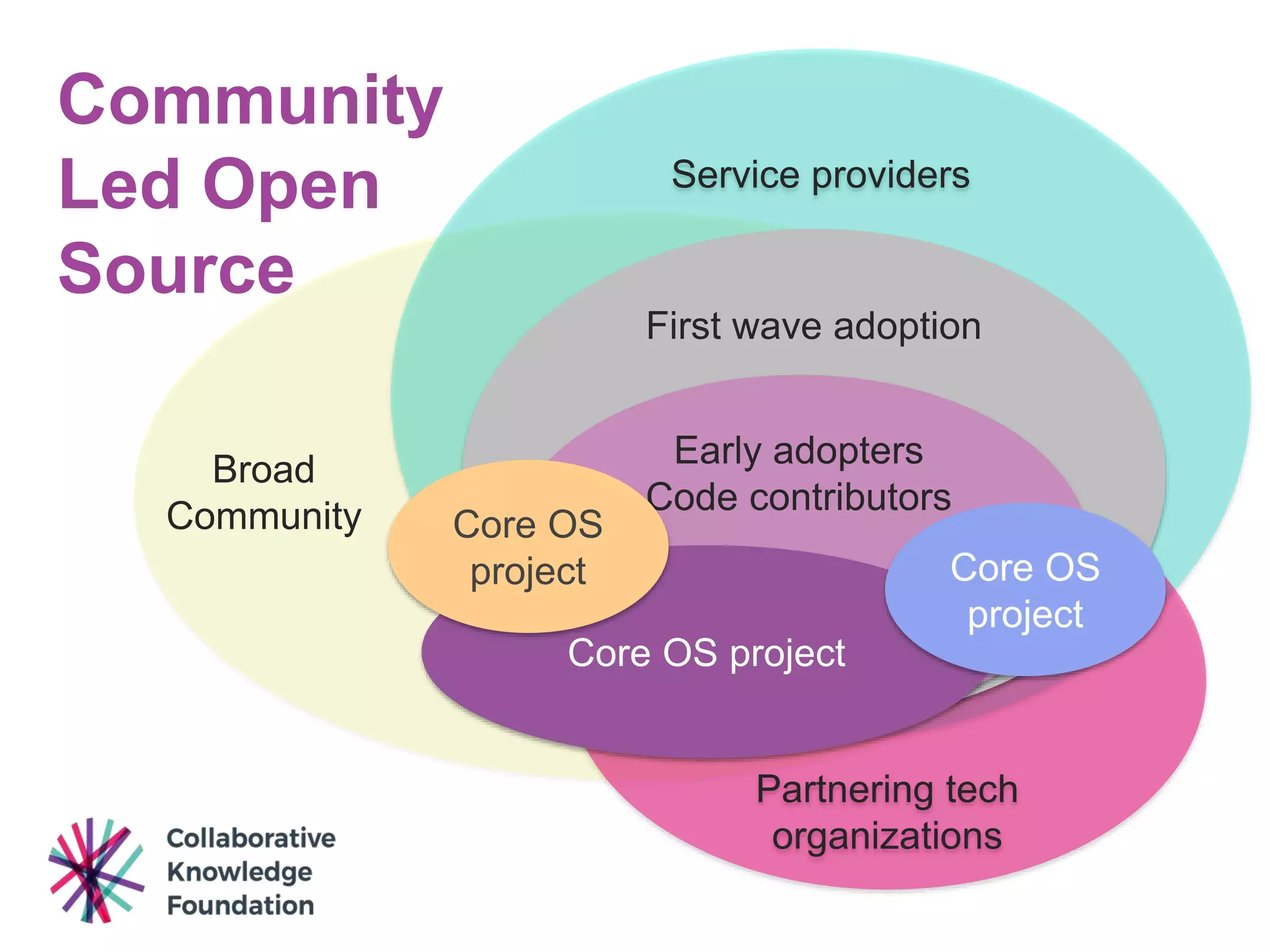 Community Led Open Source

Service providers

First wave adoption

Early adopters
Code contributors

Broad Community

Core OS project

Core OS project

Core OS project

Partnering tech organizations

Collaborative Knowledge Foundation